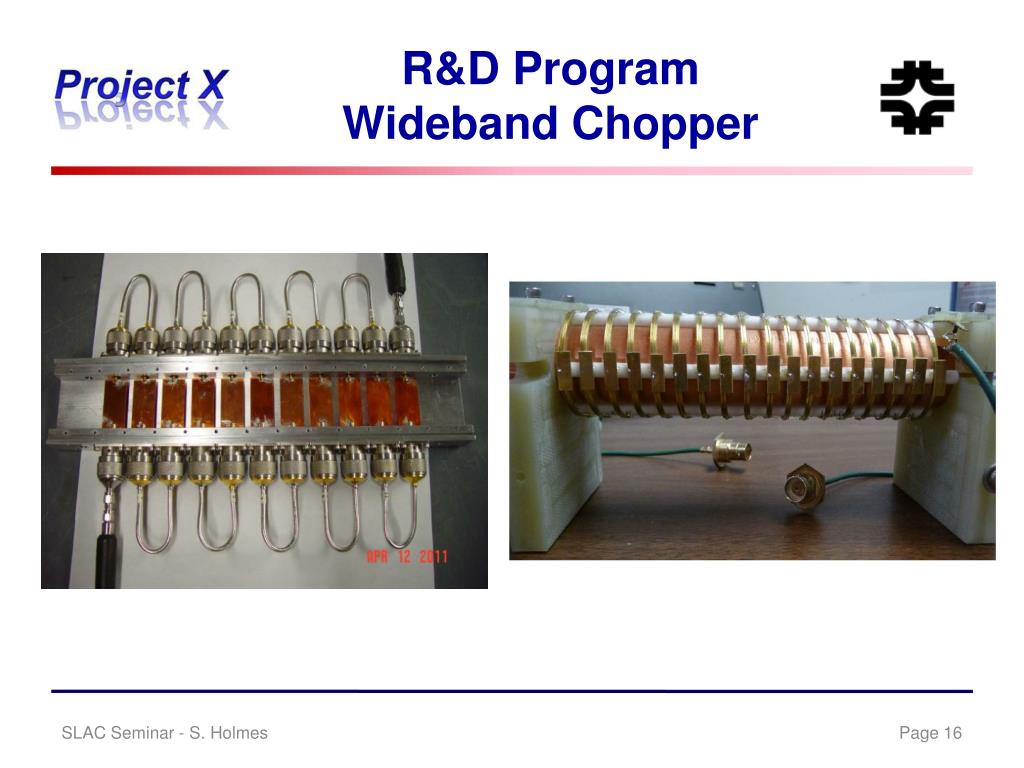 Project X

R&D Program
Wideband Chopper

APR 12 2011

SLAC Seminar - S. Holmes

Page 16